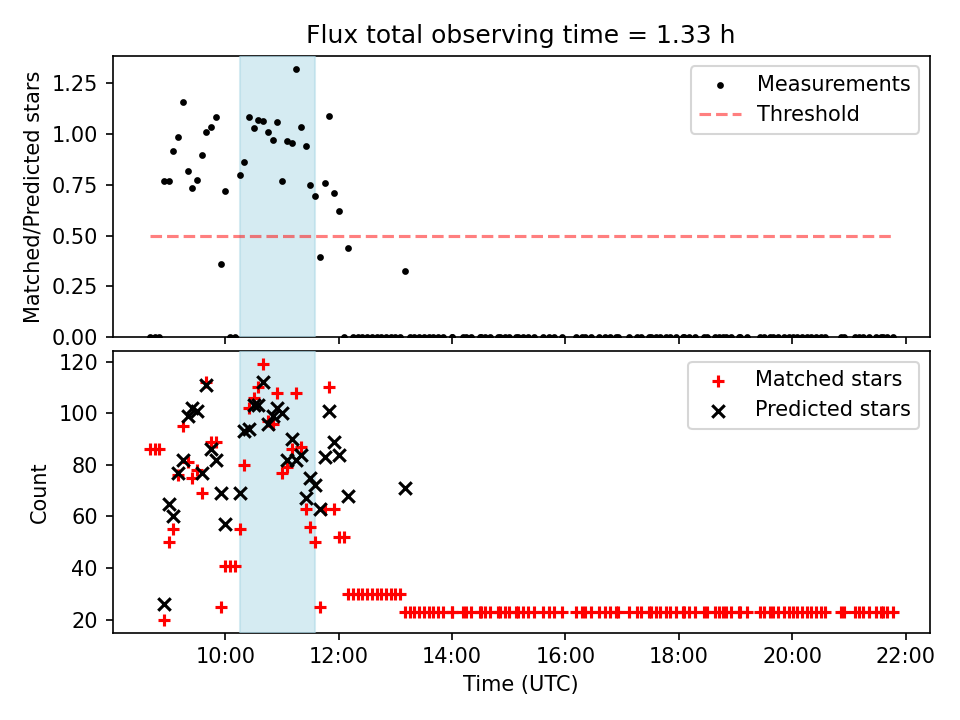 Flux total observing time = 1.33 h

Matched/Predicted stars

1.25
1.00
0.75
0.50
0.25
0.00

Measurements
Threshold

Count

120
100
80
60
40
20

Matched stars
Predicted stars

10:00
12:00
14:00
16:00
18:00
20:00
22:00

Time (UTC)